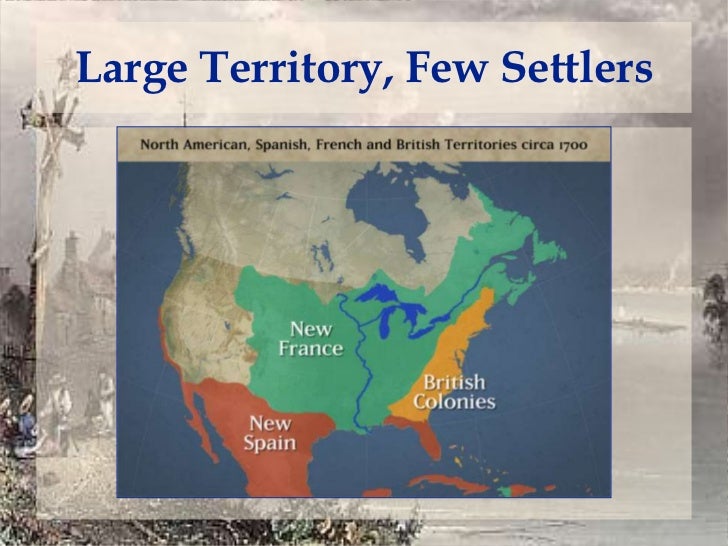 Large Territory, Few Settlers

North American, Spanish, French and British Territories circa 1700

New France

British Colonies

New Spain